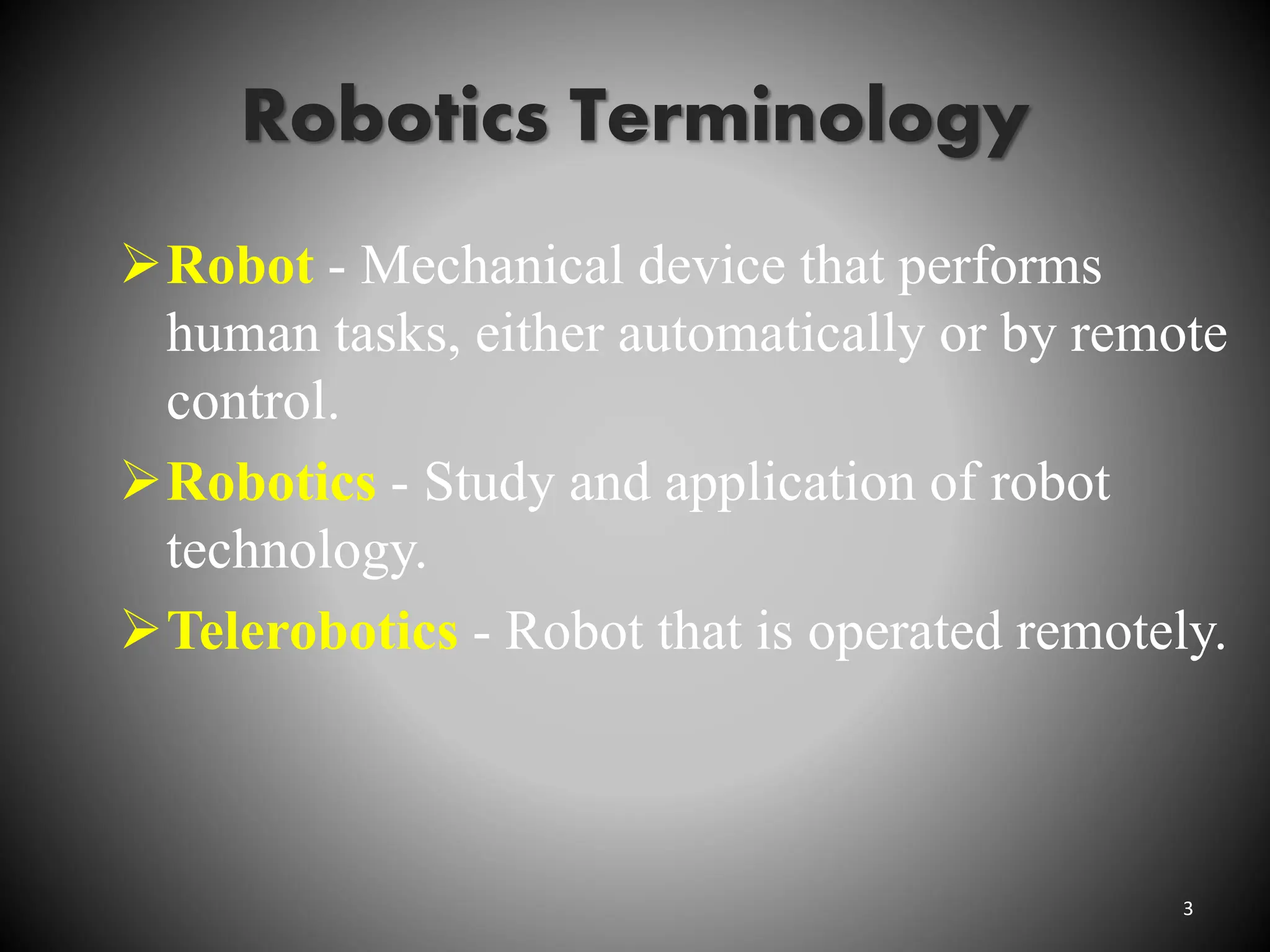 Robotics Terminology

➢ Robot - Mechanical device that performs human tasks, either automatically or by remote control.

➢ Robotics - Study and application of robot technology.

➢ Telerobotics - Robot that is operated remotely.

3